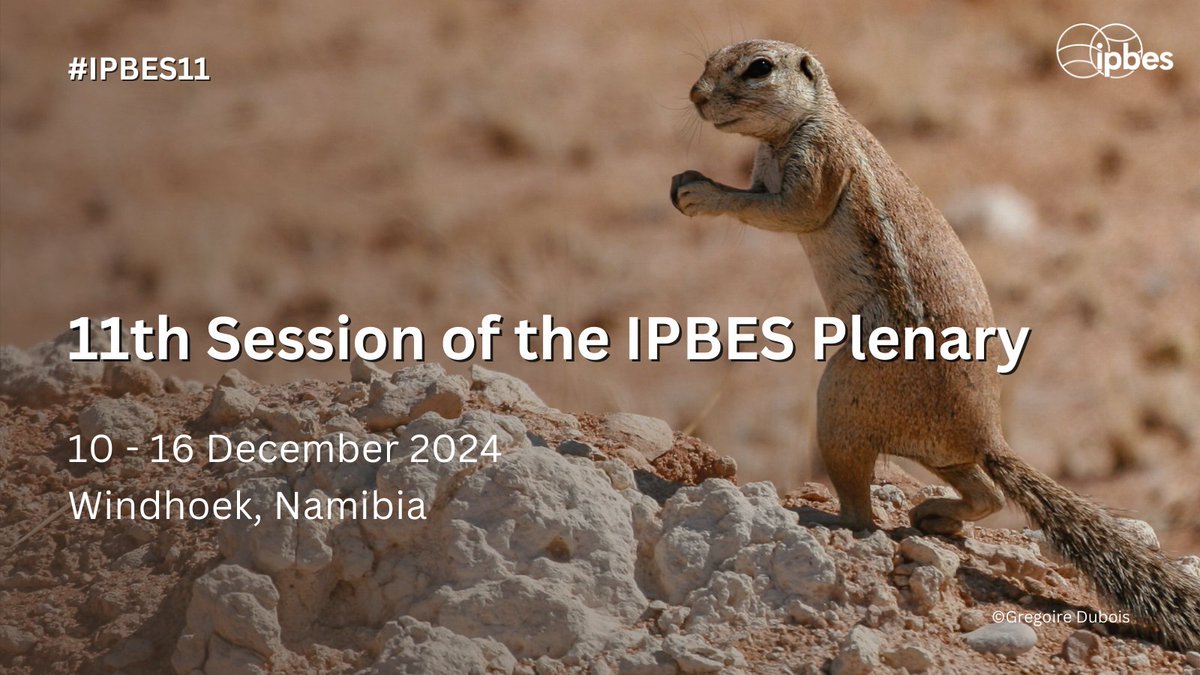 #IPBES11

ipbes

11th Session of the IPBES Plenary

10 - 16 December 2024

Windhoek, Namibia

©Gregoire Dubois